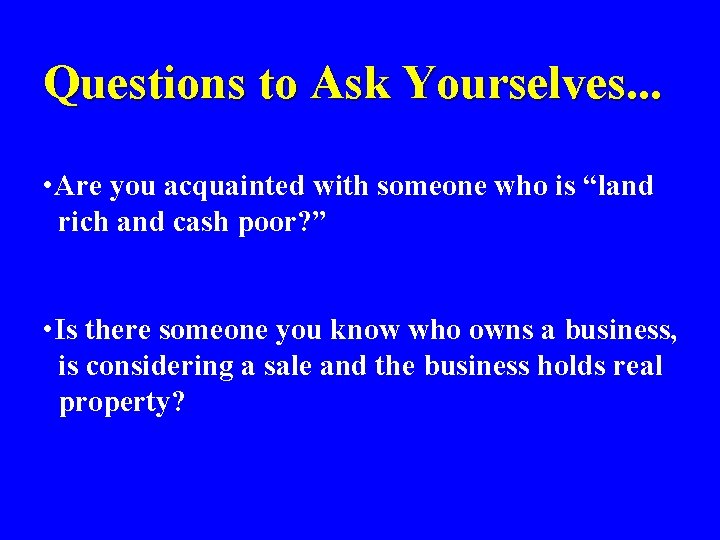 Questions to Ask Yourselves...

•Are you acquainted with someone who is “land rich and cash poor?”

•Is there someone you know who owns a business, is considering a sale and the business holds real property?